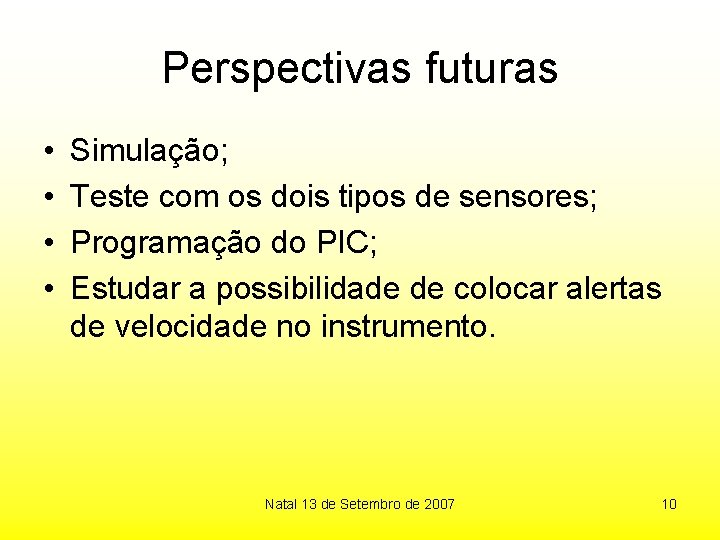 Perspectivas futuras

• Simulação;
• Teste com os dois tipos de sensores;
• Programação do PIC;
• Estudar a possibilidade de colocar alertas de velocidade no instrumento.

Natal 13 de Setembro de 2007

10